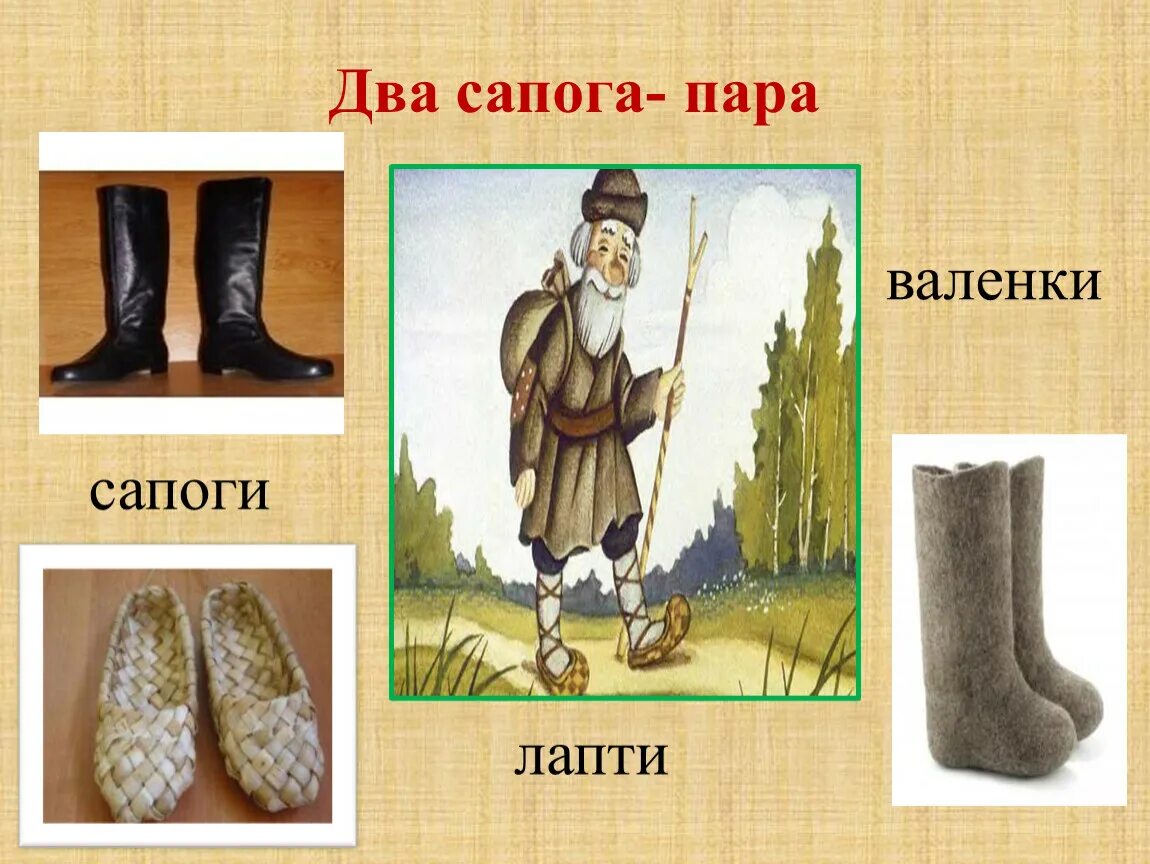 Два сапога- пара

валенки

сапоги

лапти